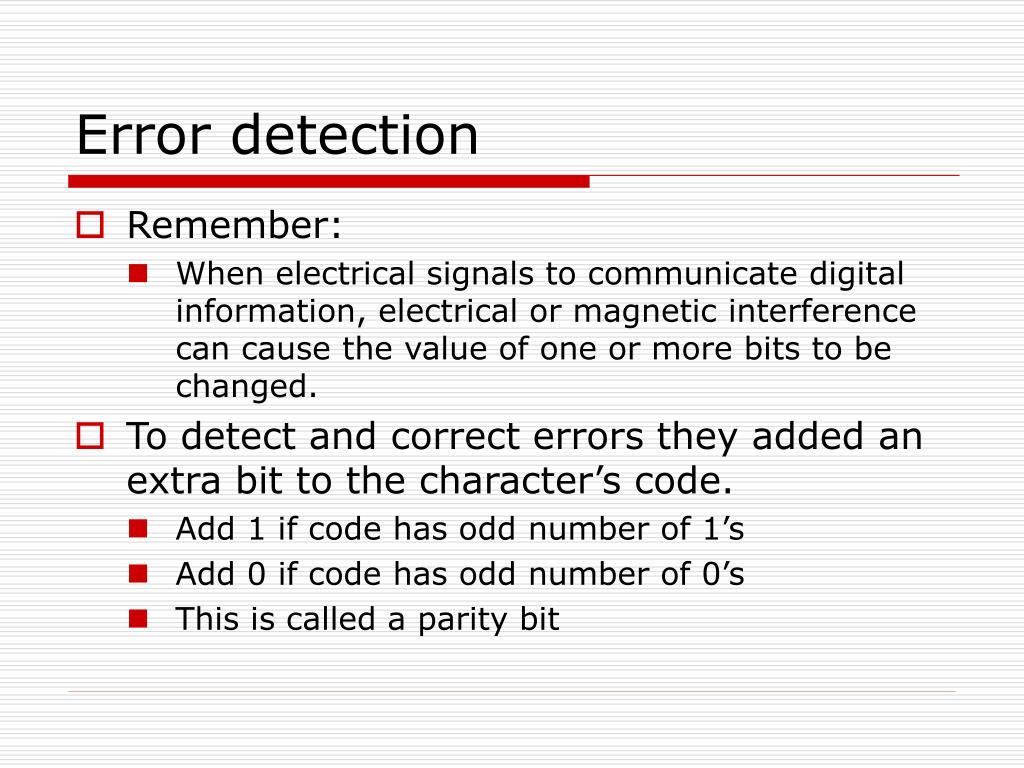 Error detection

Remember:

When electrical signals to communicate digital information, electrical or magnetic interference can cause the value of one or more bits to be changed.

To detect and correct errors they added an extra bit to the character’s code.

Add 1 if code has odd number of 1’s

Add 0 if code has odd number of 0’s

This is called a parity bit